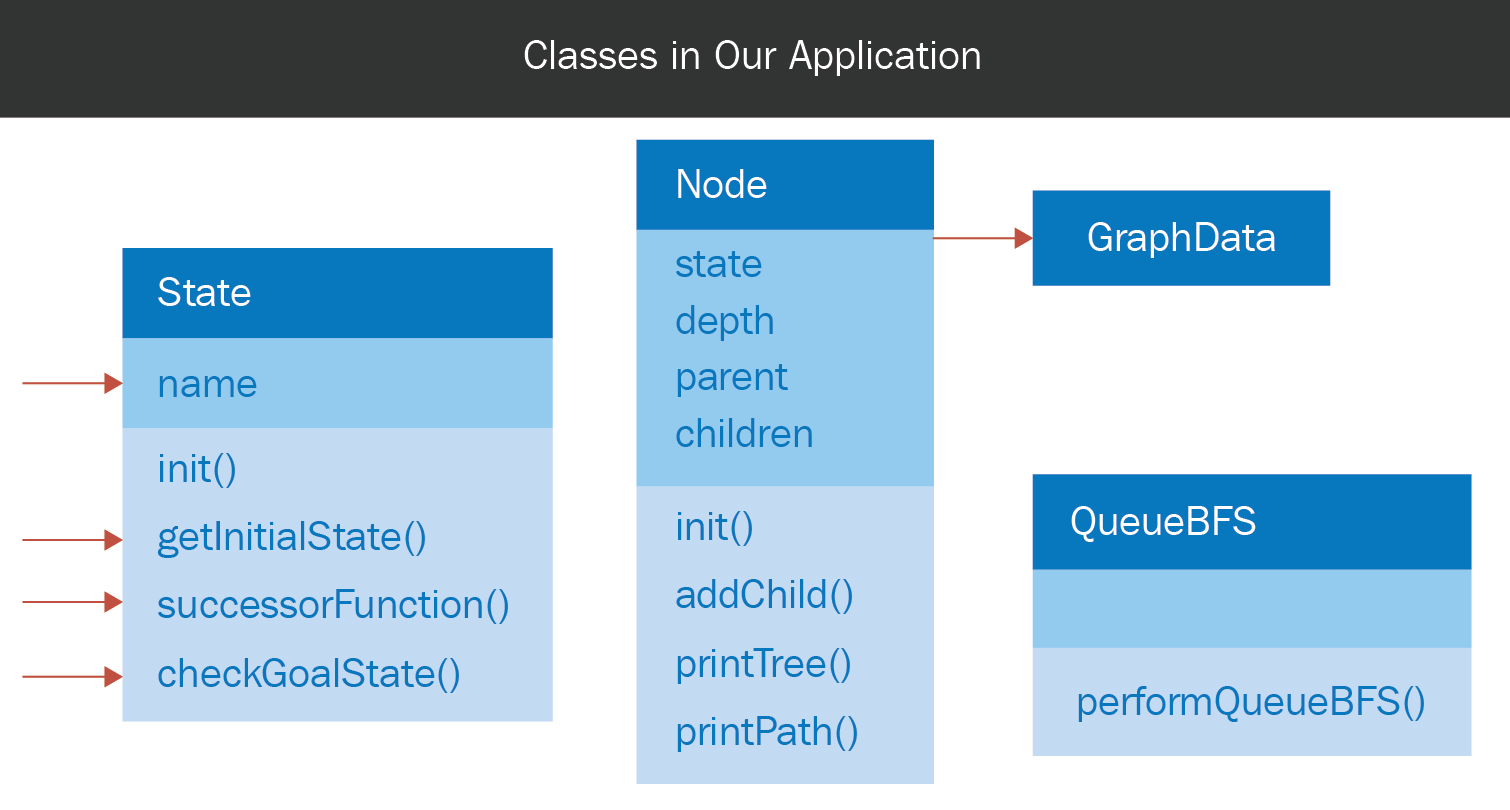 Classes in Our Application

State

name

init()

getInitialState()

successorFunction()

checkGoalState()

Node

state

depth

parent

children

init()

addChild()

printTree()

printPath()

GraphData

QueueBFS

performQueueBFS()